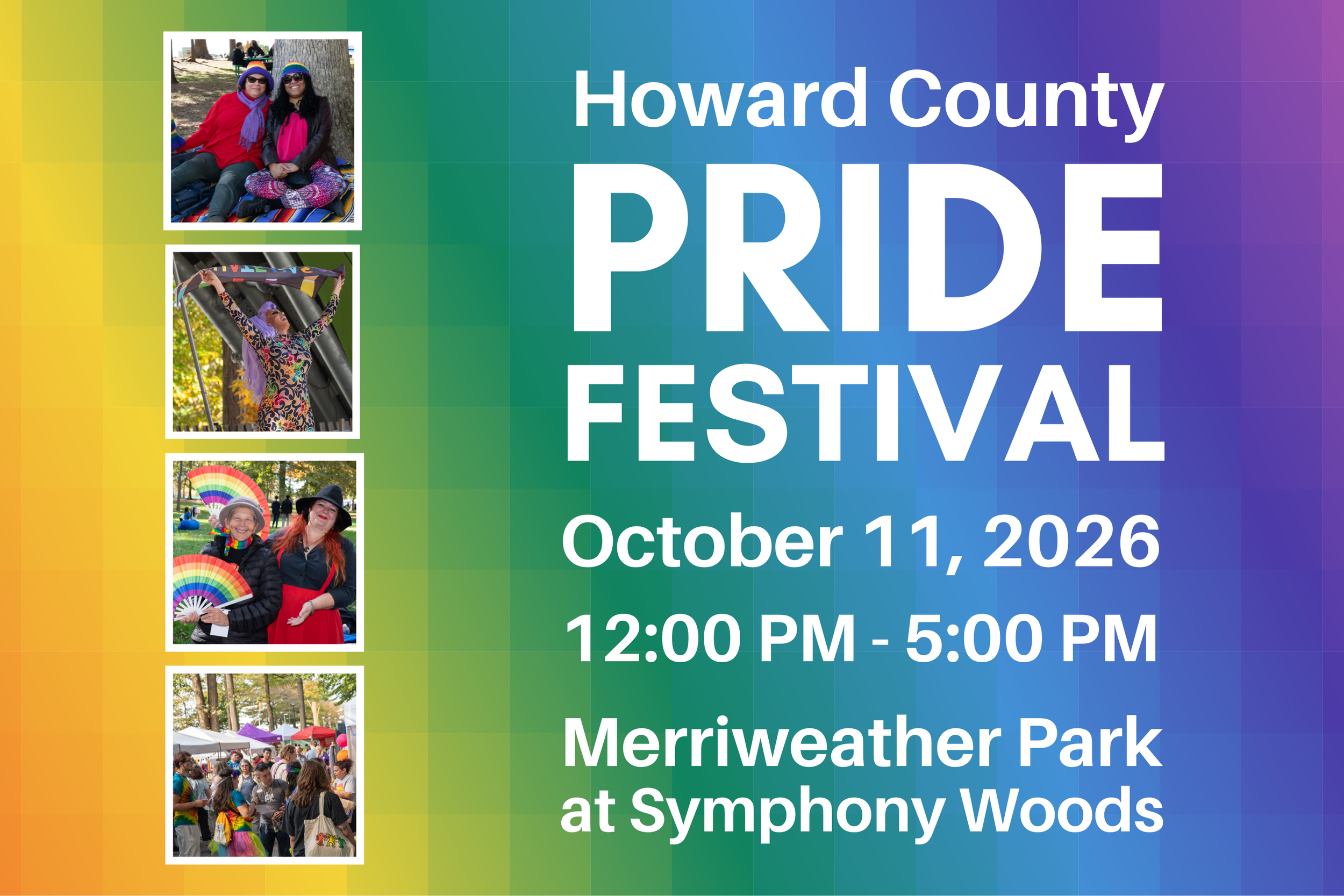 Howard County
PRIDE
FESTIVAL
October 11, 2026
12:00 PM - 5:00 PM
Merriweather Park at Symphony Woods